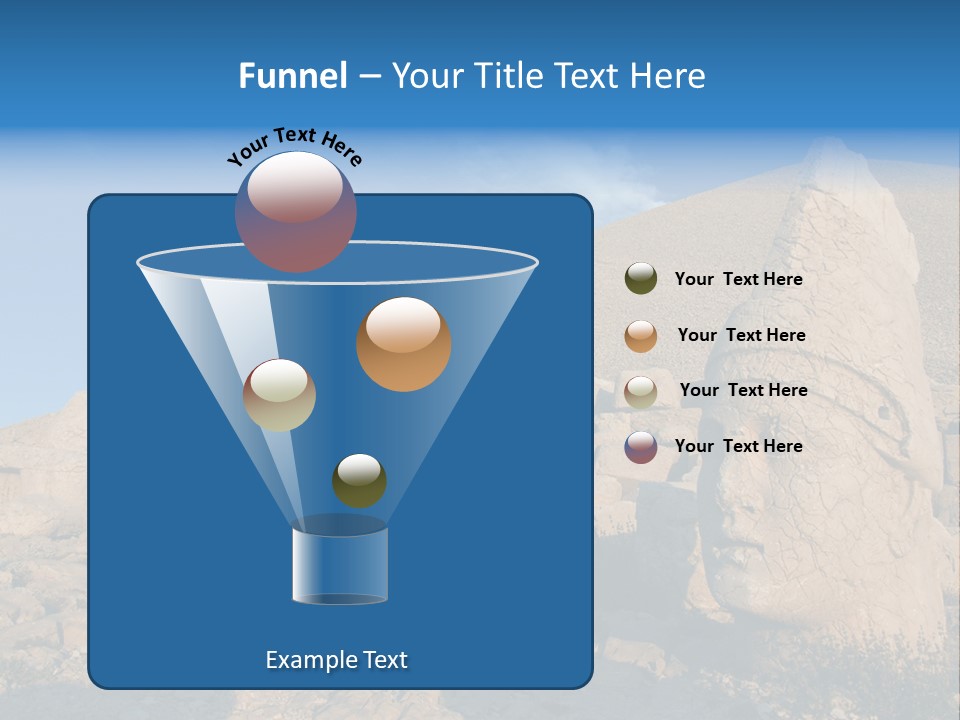 Funnel – Your Title Text Here

Your Text Here

Your Text Here

Your Text Here

Your Text Here

Your Text Here

Example Text